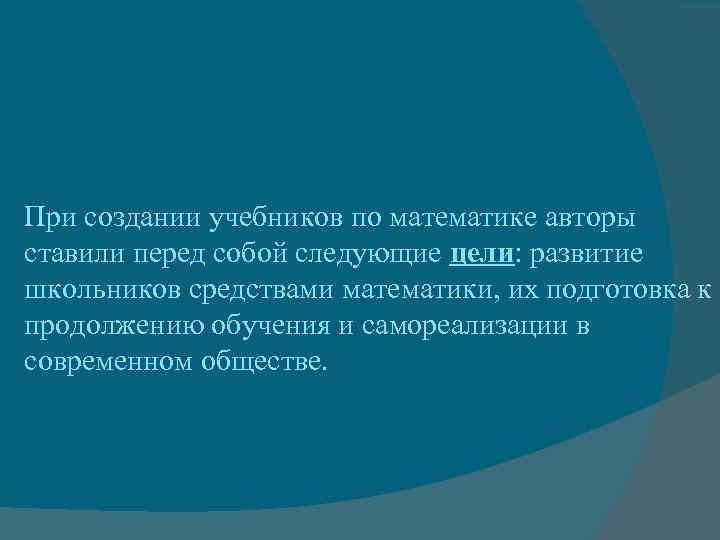 При создании учебников по математике авторы ставили перед собой следующие цели: развитие школьников средствами математики, их подготовка к продолжению обучения и самореализации в современном обществе.